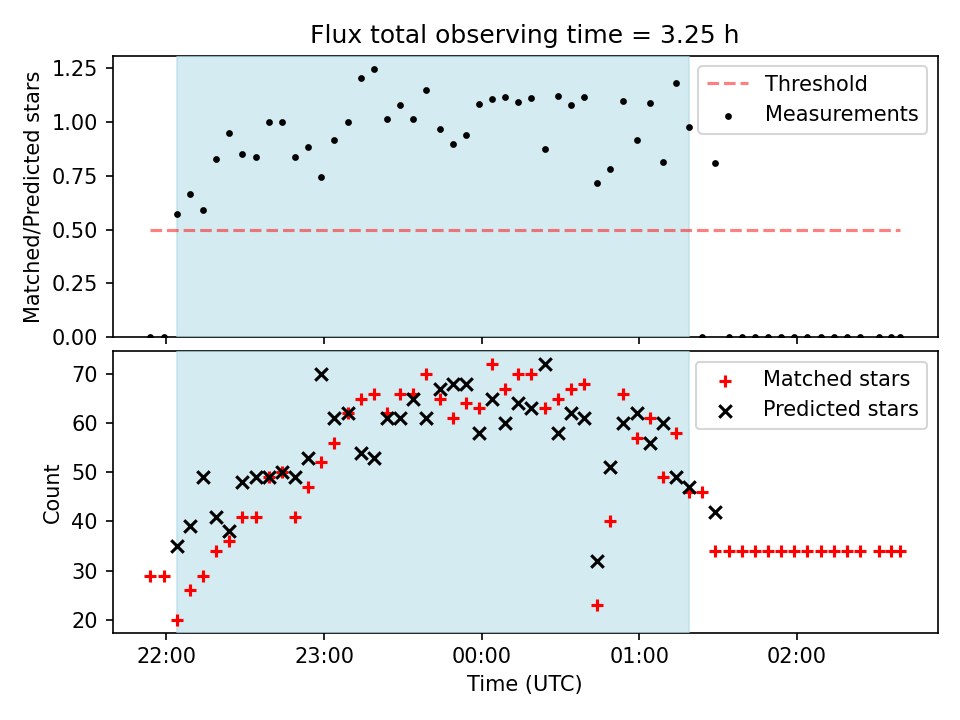 Flux total observing time = 3.25 h

Matched/Predicted stars

1.25
1.00
0.75
0.50
0.25
0.00

Threshold
Measurements

Count

70
60
50
40
30
20

Matched stars
Predicted stars

22:00
23:00
00:00
01:00
02:00

Time (UTC)